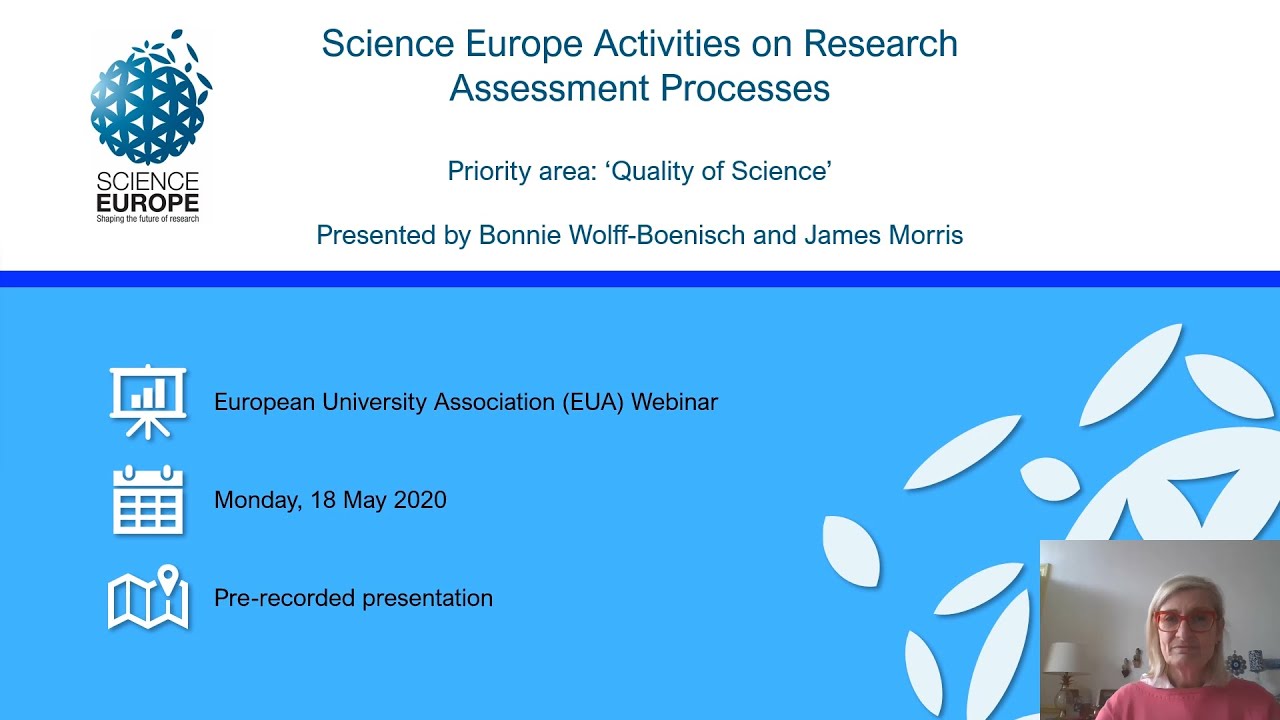 SCIENCE EUROPE
Shaping the future of research

Science Europe Activities on Research Assessment Processes

Priority area: ‘Quality of Science’

Presented by Bonnie Wolff-Boenisch and James Morris

European University Association (EUA) Webinar

Monday, 18 May 2020

Pre-recorded presentation